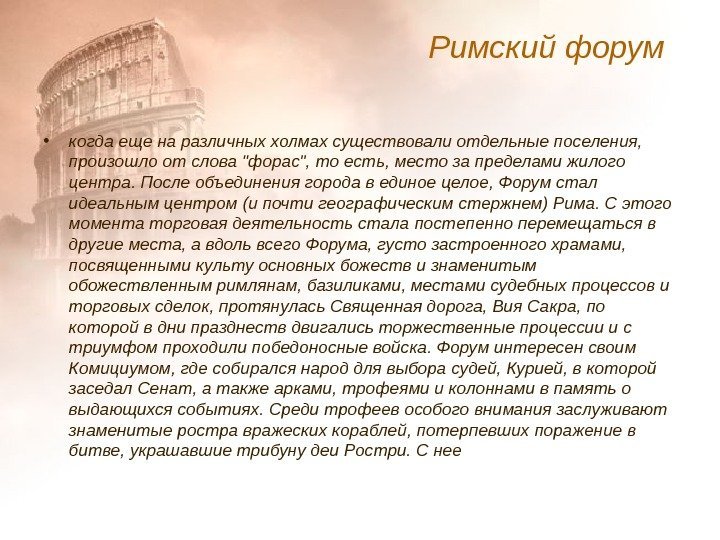 Римский форум

• когда еще на различных холмах существовали отдельные поселения, произошло от слова "форас", то есть, место за пределами жилого центра. После объединения города в единое целое, Форум стал идеальным центром (и почти географическим стержнем) Рима. С этого момента торговая деятельность стала постепенно перемещаться в другие места, а вдоль всего Форума, густо застроенного храмами, посвященными культу основных божеств и знаменитым обожествленным римлянам, базиликами, местами судебных процессов и торговых сделок, протянулась Священная дорога, Вия Сакра, по которой в дни празднеств двигались торжественные процессии и с триумфом проходили победоносные войска. Форум интересен своим Комициумом, где собирался народ для выбора судей, Курией, в которой заседал Сенат, а также арками, трофеями и колоннами в память о выдающихся событиях. Среди трофеев особого внимания заслуживают знаменитые ростра вражеских кораблей, потерпевших поражение в битве, украшавшие трибуну деи Ростри. С нее